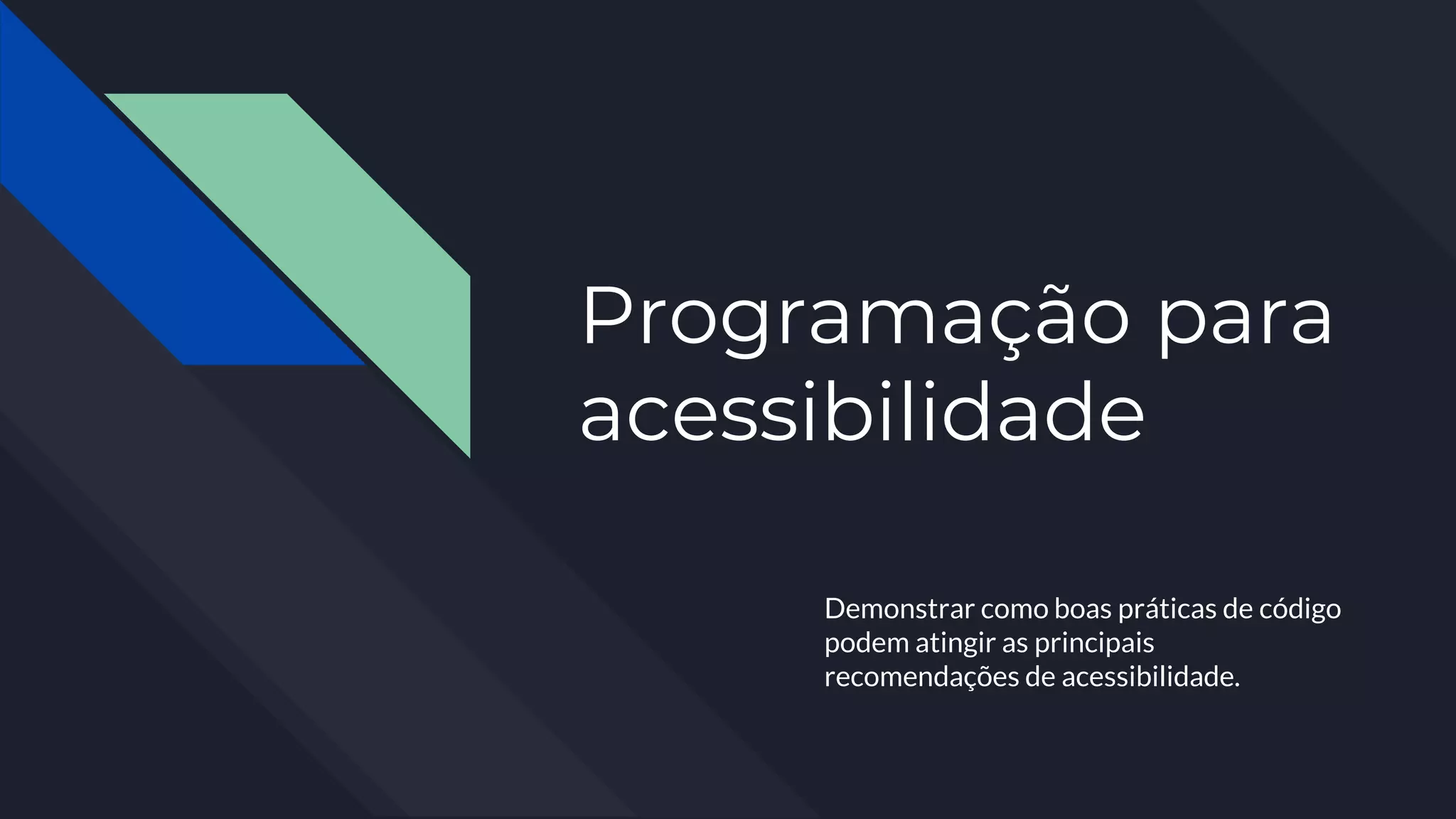 Programação para acessibilidade

Demonstrar como boas práticas de código podem atingir as principais recomendações de acessibilidade.